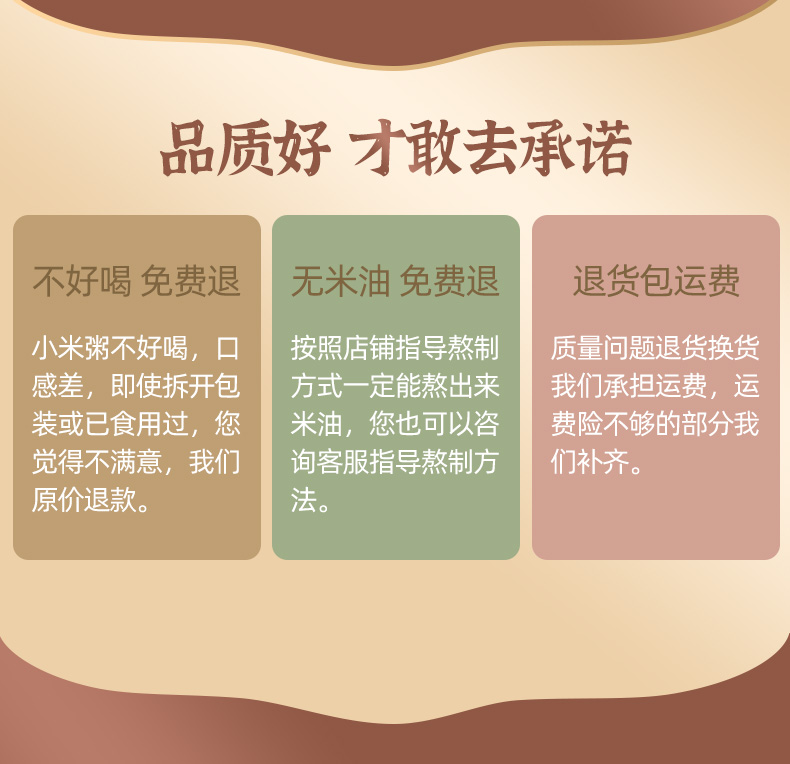 品质好 才敢去承诺

不好喝 免费退

小米粥不好喝，口感差，即使拆开包装或已食用过，您觉得不满意，我们原价退款。

无米油 免费退

按照店铺指导熬制方式一定能熬出来米油，您也可以咨询客服指导熬制方法。

退货包运费

质量问题退货换货我们承担运费，运费险不够的部分我们补齐。